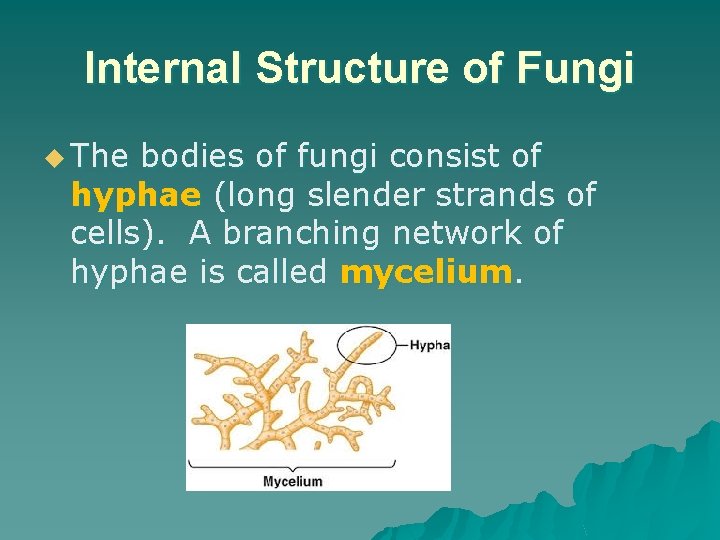 Internal Structure of Fungi

The bodies of fungi consist of hyphae (long slender strands of cells). A branching network of hyphae is called mycelium.

Hypha

Mycelium